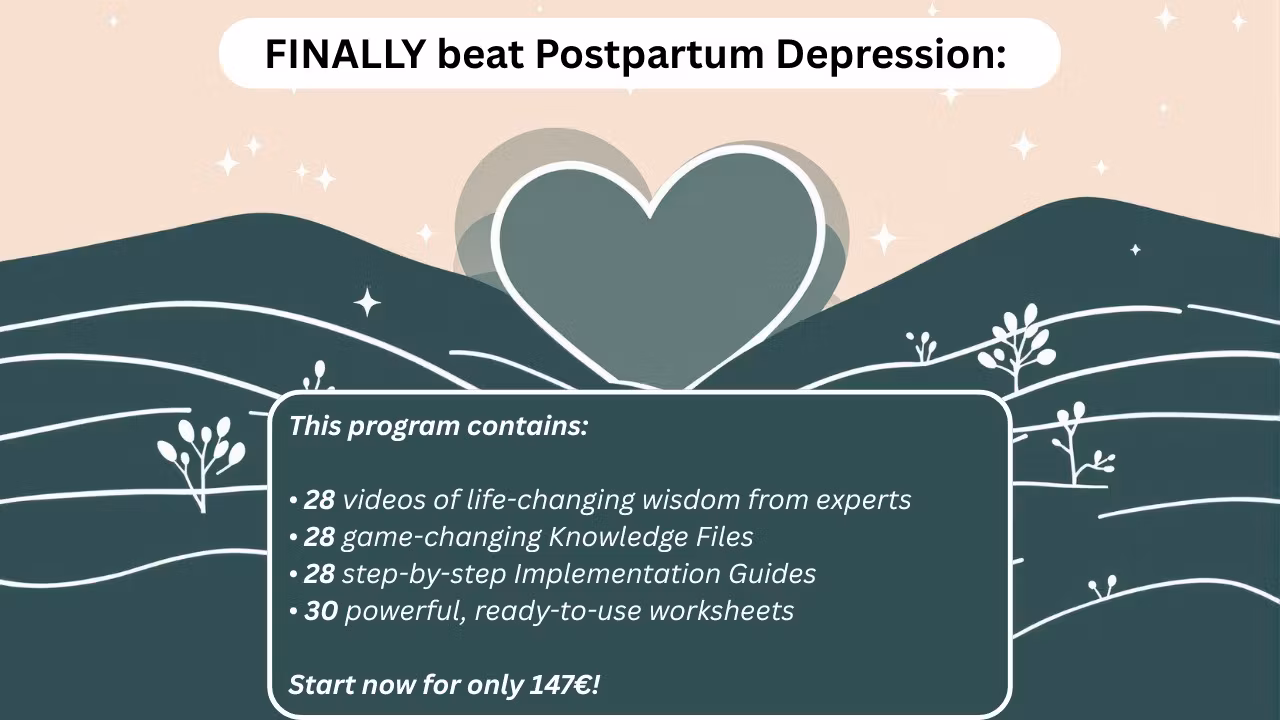 FINALLY beat Postpartum Depression:

This program contains:

• 28 videos of life-changing wisdom from experts
• 28 game-changing Knowledge Files
• 28 step-by-step Implementation Guides
• 30 powerful, ready-to-use worksheets

Start now for only 147€!